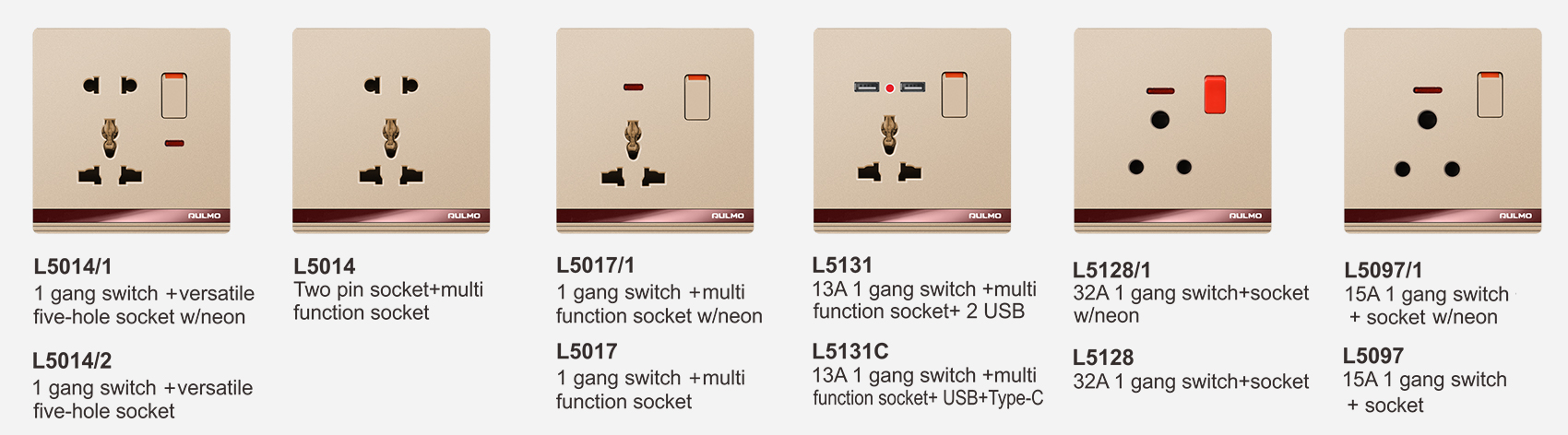 AULMO

L5014/1
1 gang switch +versatile five-hole socket w/neon

L5014/2
1 gang switch +versatile five-hole socket

AULMO

L5014
Two pin socket+multi function socket

AULMO

L5017/1
1 gang switch +multi function socket w/neon

L5017
1 gang switch +multi function socket

AULMO

L5131
13A 1 gang switch +multi function socket+ 2 USB

L5131C
13A 1 gang switch +multi function socket+ USB+Type-C

AULMO

L5128/1
32A 1 gang switch+socket w/neon

L5128
32A 1 gang switch+socket

AULMO

L5097/1
15A 1 gang switch + socket w/neon

L5097
15A 1 gang switch + socket